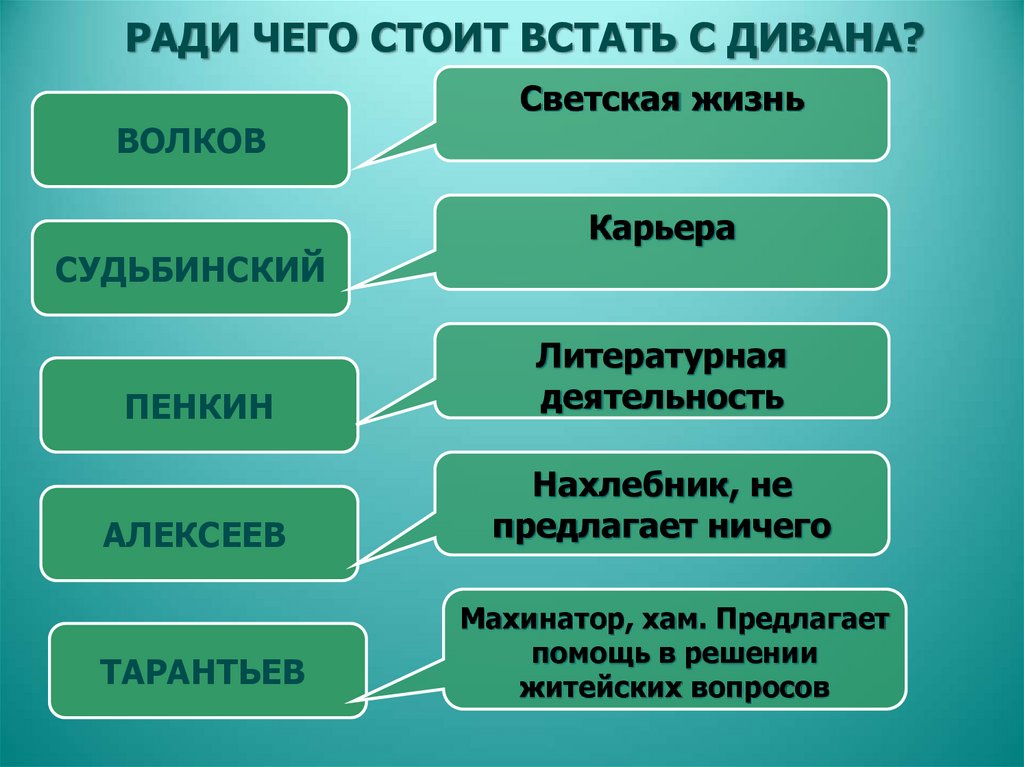 РАДИ ЧЕГО СТОИТ ВСТАТЬ С ДИВАНА?

ВОЛКОВ

Светская жизнь

СУДЬБИНСКИЙ

Карьера

ПЕНКИН

Литературная деятельность

АЛЕКСЕЕВ

Нахлебник, не предлагает ничего

ТАРАНТЬЕВ

Махинатор, хам. Предлагает помощь в решении житейских вопросов